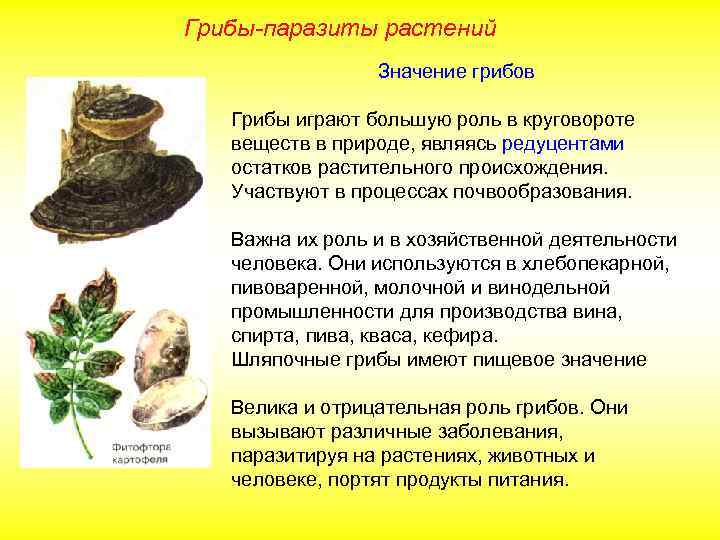 Грибы-паразиты растений

Значение грибов

Грибы играют большую роль в круговороте веществ в природе, являясь редуцентами остатков растительного происхождения. Участвуют в процессах почвообразования.

Важна их роль и в хозяйственной деятельности человека. Они используются в хлебопекарной, пивоваренной, молочной и винодельной промышленности для производства вина, спирта, пива, кваса, кефира.
Шляпочные грибы имеют пищевое значение

Велика и отрицательная роль грибов. Они вызывают различные заболевания, паразитируя на растениях, животных и человеке, портят продукты питания.

Фитофтора картофеля